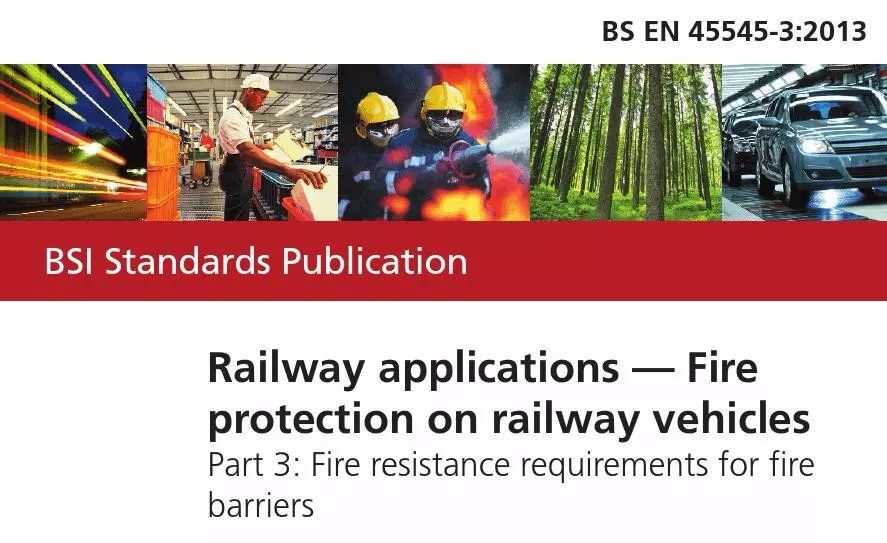 BS EN 45545-3:2013

BSI Standards Publication

Railway applications — Fire protection on railway vehicles

Part 3: Fire resistance requirements for fire barriers